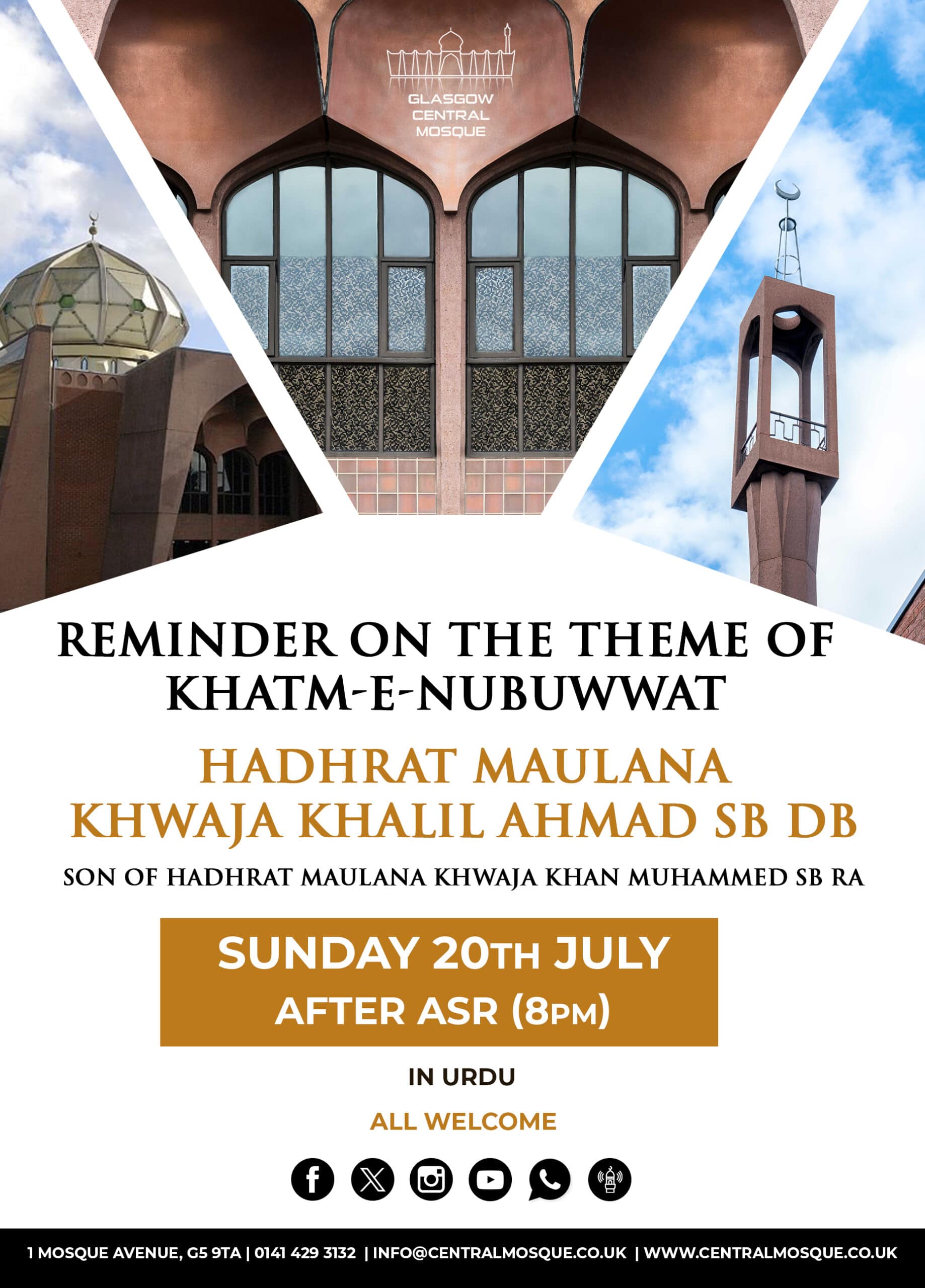 GLASGOW CENTRAL MOSQUE

REMINDER ON THE THEME OF KHATM-E-NUBUWWAT

HADHRAT MAULANA KHWAJA KHALIL AHMAD SB DB

SON OF HADHRAT MAULANA KHWAJA KHAN MUHAMMED SB RA

SUNDAY 20TH JULY
AFTER ASR (8PM)

IN URDU

ALL WELCOME

1 MOSQUE AVENUE, G5 9TA | 0141 429 3132 | INFO@CENTRALMOSQUE.CO.UK | WWW.CENTRALMOSQUE.CO.UK